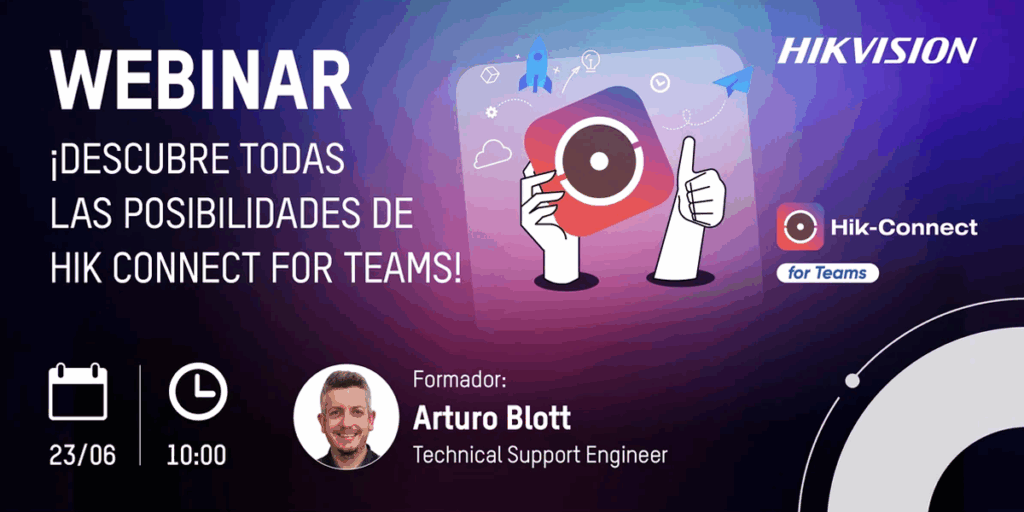 WEBINAR

¡DESCUBRE TODAS LAS POSIBILIDADES DE HIK CONNECT FOR TEAMS!

HIKVISION

Hik-Connect
for Teams

23/06

10:00

Formador:
Arturo Blott
Technical Support Engineer